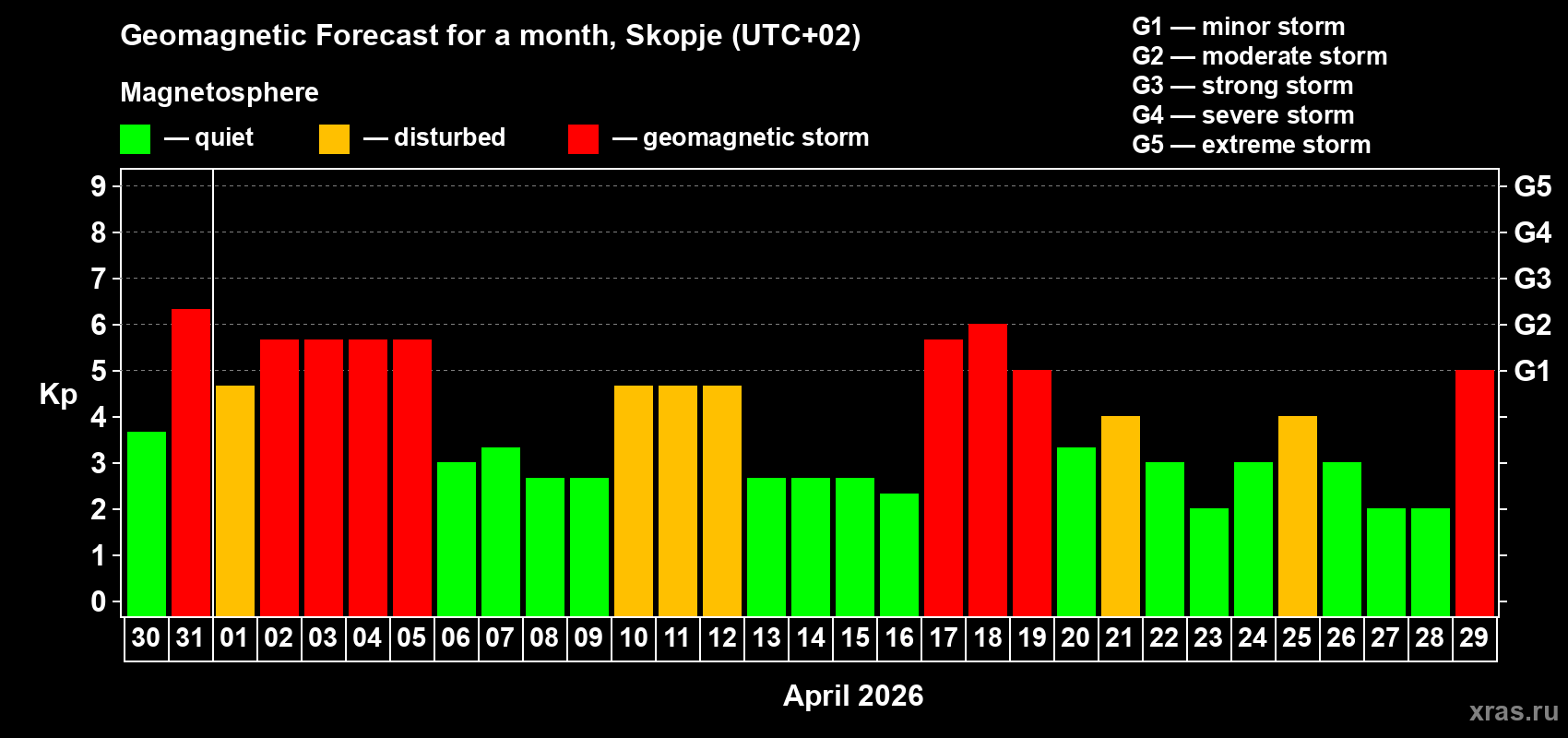 Geomagnetic Forecast for a month, Skopje (UTC+02)

Magnetosphere

— quiet — disturbed — geomagnetic storm

G1 — minor storm
G2 — moderate storm
G3 — strong storm
G4 — severe storm
G5 — extreme storm

Kp

9
8
7
6
5
4
3
2
1
0

G5
G4
G3
G2
G1

30 31 01 02 03 04 05 06 07 08 09 10 11 12 13 14 15 16 17 18 19 20 21 22 23 24 25 26 27 28 29

April 2026

xras.ru